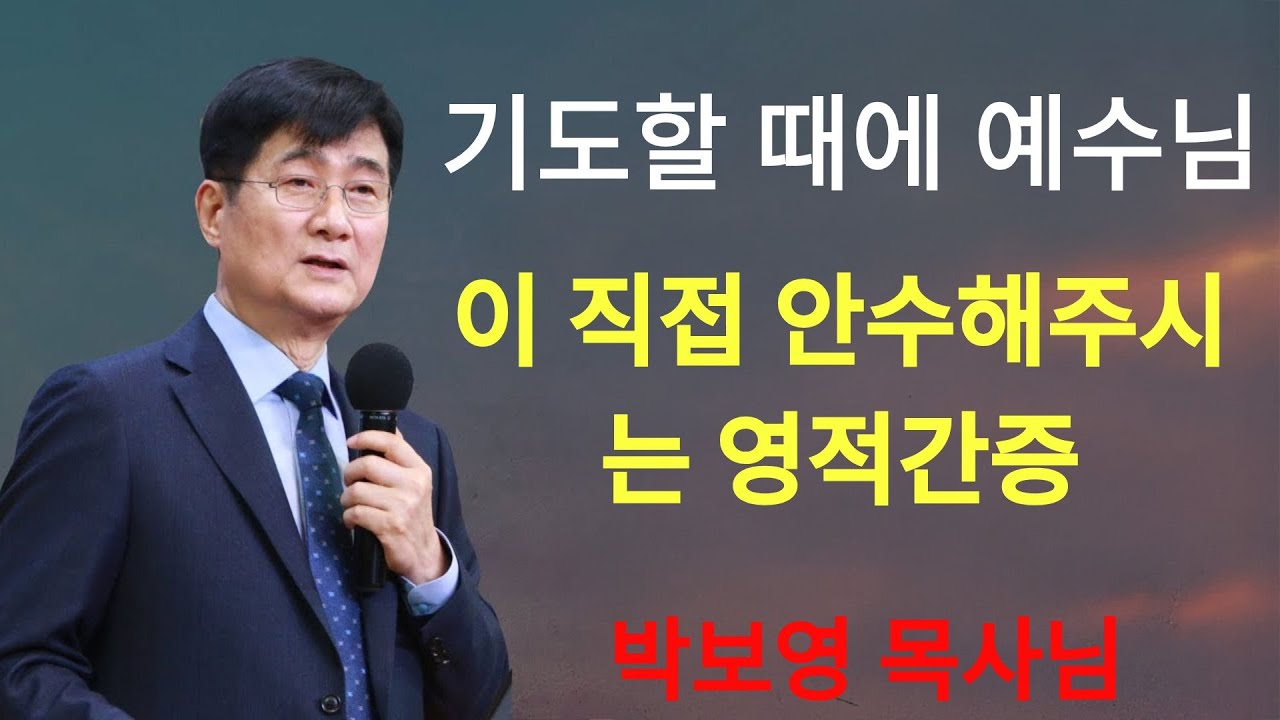 기도할 때에 예수님

이 직접 안수해주시는 영적간증

박보영 목사님